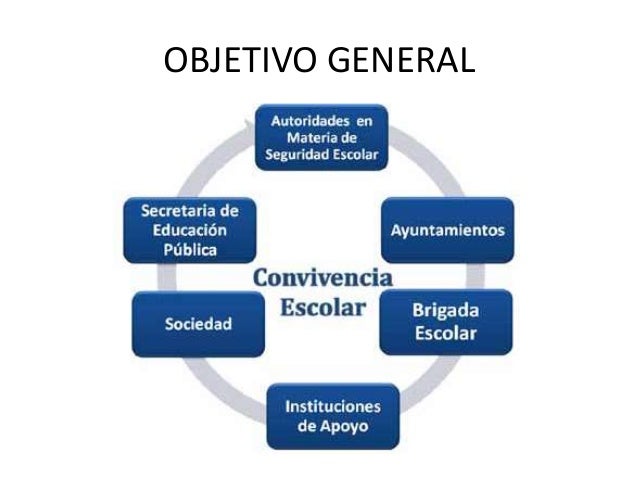 OBJETIVO GENERAL

Autoridades en Materia de Seguridad Escolar

Ayuntamientos

Brigada Escolar

Instituciones de Apoyo

Sociedad

Secretaria de Educación Pública

Convivencia Escolar